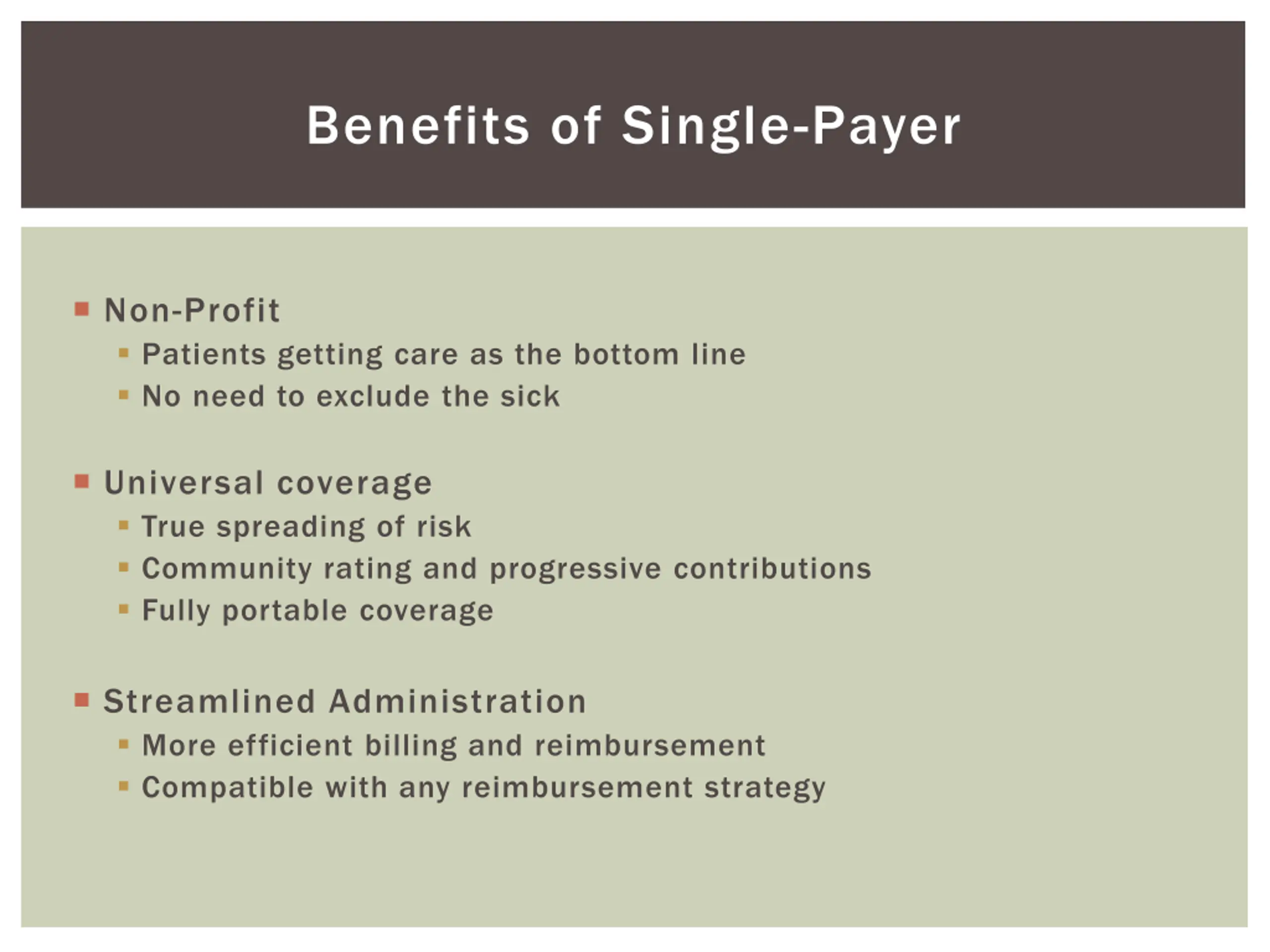 Benefits of Single-Payer

- Non-Profit
  - Patients getting care as the bottom line
  - No need to exclude the sick

- Universal coverage
  - True spreading of risk
  - Community rating and progressive contributions
  - Fully portable coverage

- Streamlined Administration
  - More efficient billing and reimbursement
  - Compatible with any reimbursement strategy